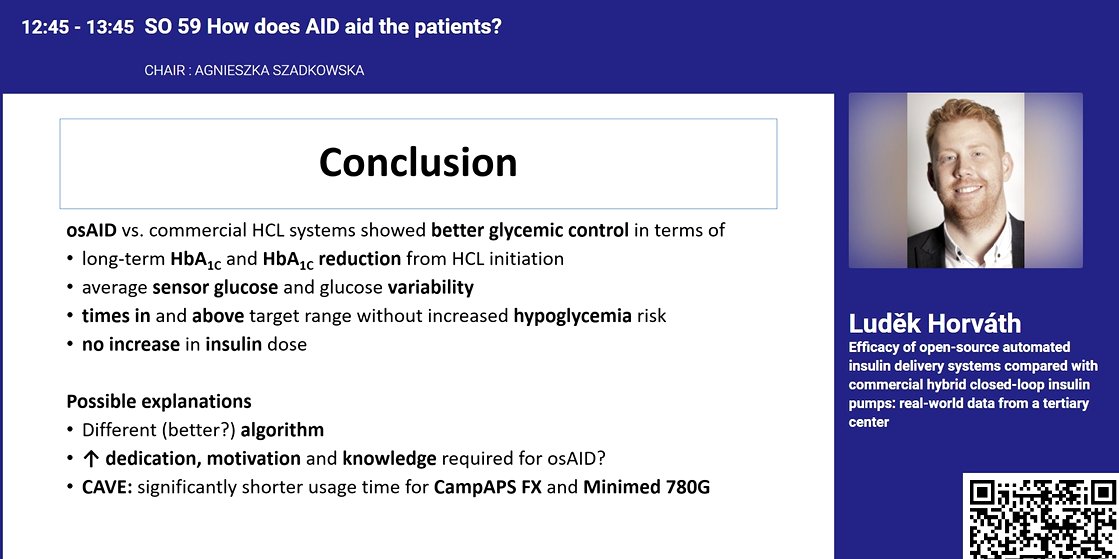 12:45 - 13:45 SO 59 How does AID aid the patients?

CHAIR : AGNIESZKA SZADKOWSKA

Conclusion

osAID vs. commercial HCL systems showed better glycemic control in terms of
• long-term $HbA_{1C}$ and $HbA_{1C}$ reduction from HCL initiation
• average sensor glucose and glucose variability
• times in and above target range without increased hypoglycemia risk
• no increase in insulin dose

Possible explanations
• Different (better?) algorithm
• ↑ dedication, motivation and knowledge required for osAID?
• CAVE: significantly shorter usage time for CampAPS FX and Minimed 780G

Luděk Horváth
Efficacy of open-source automated insulin delivery systems compared with commercial hybrid closed-loop insulin pumps: real-world data from a tertiary center